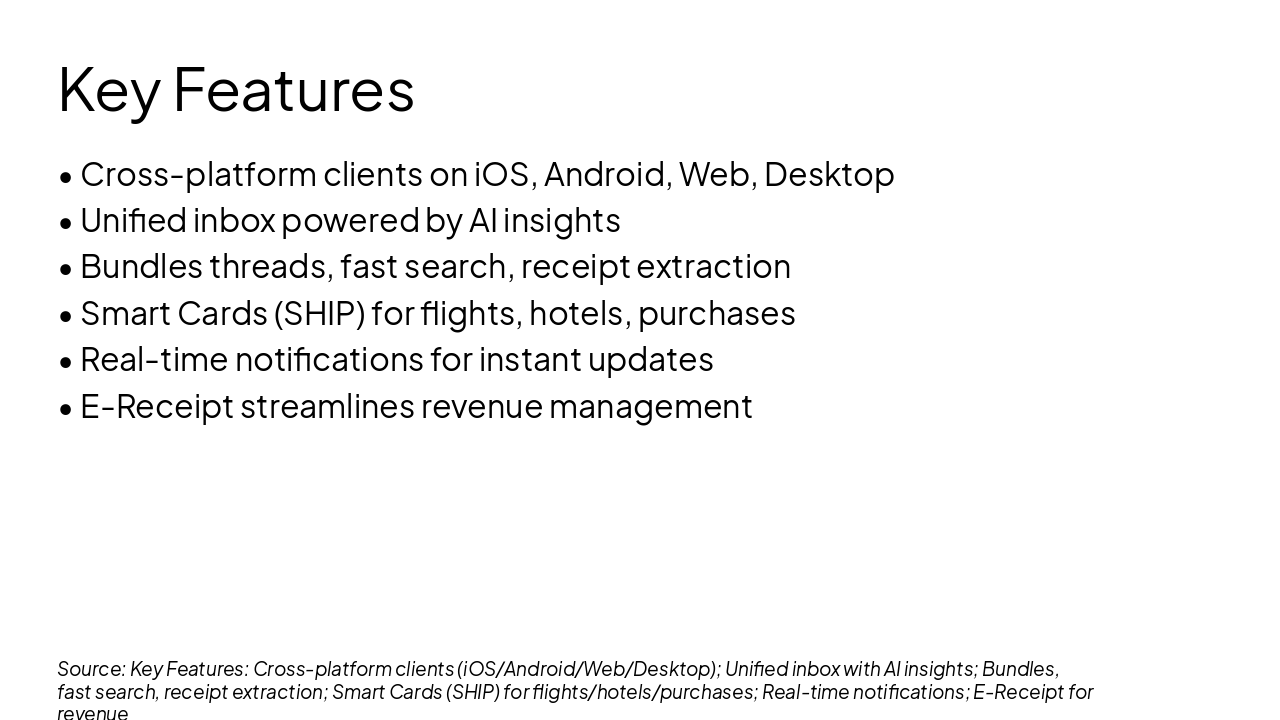 Key Features

• Cross-platform clients on iOS, Android, Web, Desktop
• Unified inbox powered by AI insights
• Bundles threads, fast search, receipt extraction
• Smart Cards (SHIP) for flights, hotels, purchases
• Real-time notifications for instant updates
• E-Receipt streamlines revenue management

Source: Key Features: Cross-platform clients (iOS/Android/Web/Desktop); Unified inbox with AI insights; Bundles, fast search, receipt extraction; Smart Cards (SHIP) for flights/hotels/purchases; Real-time notifications; E-Receipt for revenue